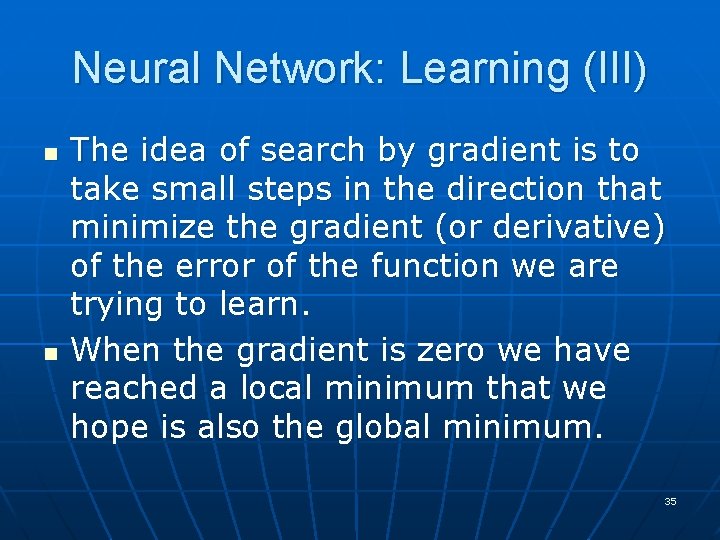 Neural Network: Learning (III)

- The idea of search by gradient is to take small steps in the direction that minimize the gradient (or derivative) of the error of the function we are trying to learn.
- When the gradient is zero we have reached a local minimum that we hope is also the global minimum.

35